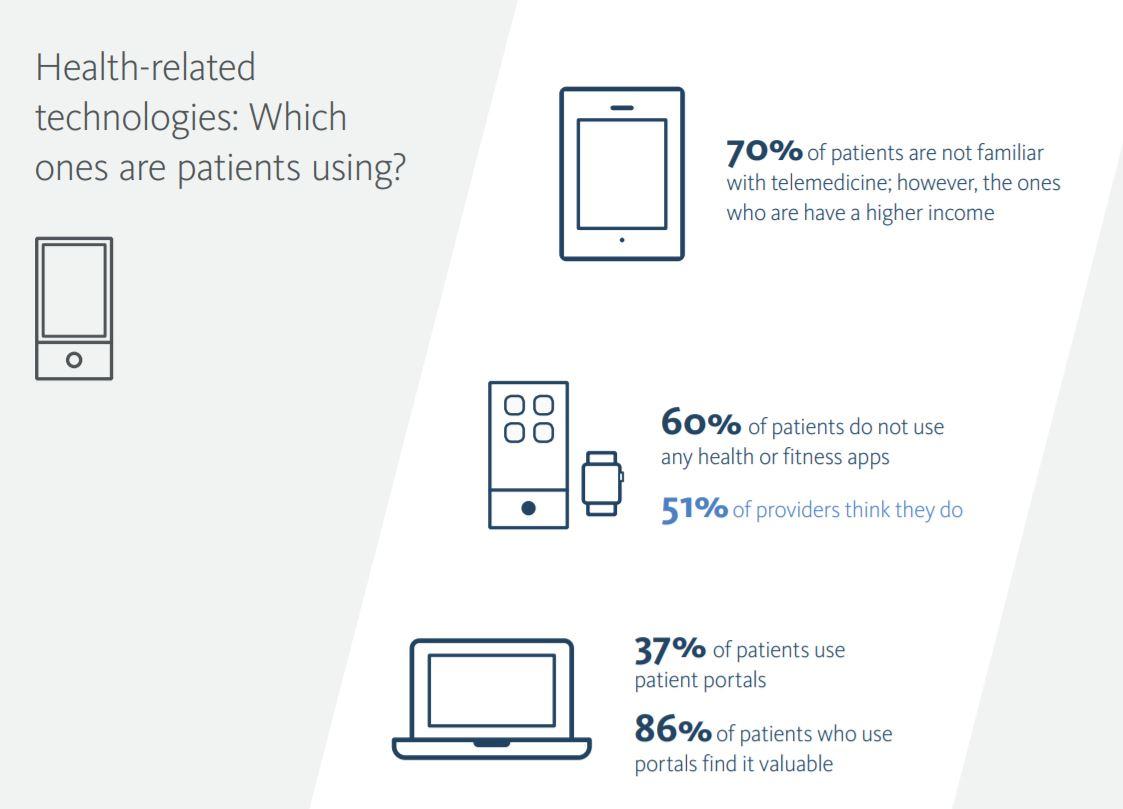 Health-related technologies: Which ones are patients using?

70% of patients are not familiar with telemedicine; however, the ones who are have a higher income

60% of patients do not use any health or fitness apps

51% of providers think they do

37% of patients use patient portals

86% of patients who use portals find it valuable